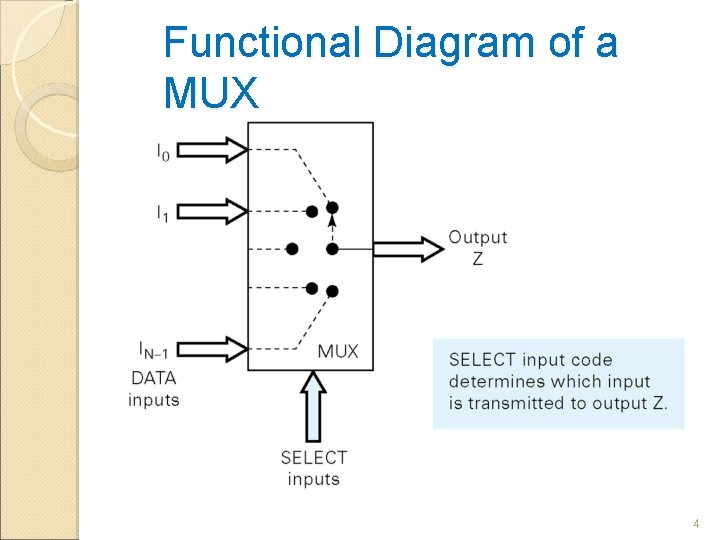 Functional Diagram of a MUX

$I_0$

$I_1$

$I_{N-1}$

DATA inputs

MUX

Output Z

SELECT inputs

SELECT input code determines which input is transmitted to output Z.

4